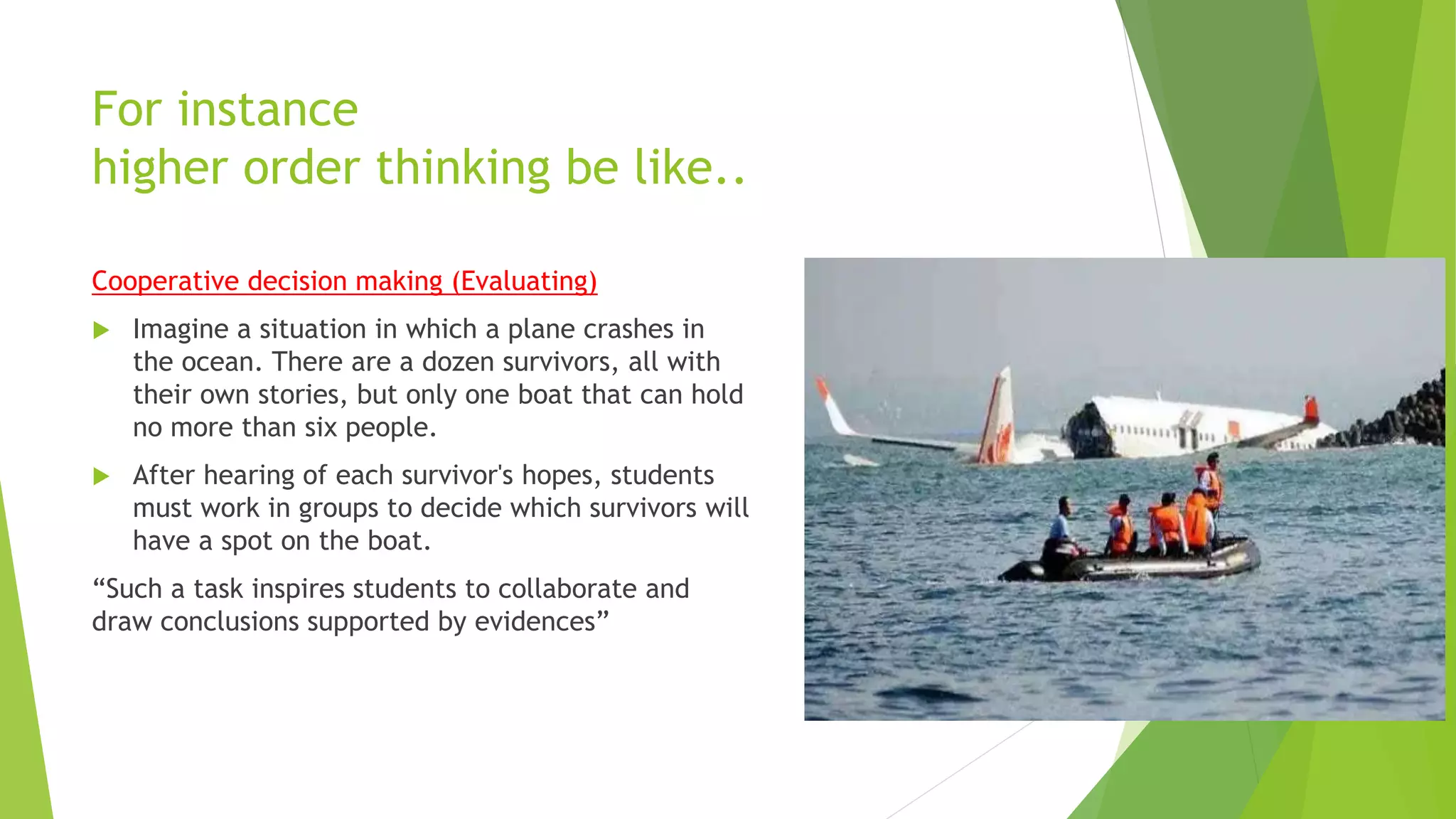 For instance
higher order thinking be like..

Cooperative decision making (Evaluating)

Imagine a situation in which a plane crashes in the ocean. There are a dozen survivors, all with their own stories, but only one boat that can hold no more than six people.

After hearing of each survivor's hopes, students must work in groups to decide which survivors will have a spot on the boat.

“Such a task inspires students to collaborate and draw conclusions supported by evidences”